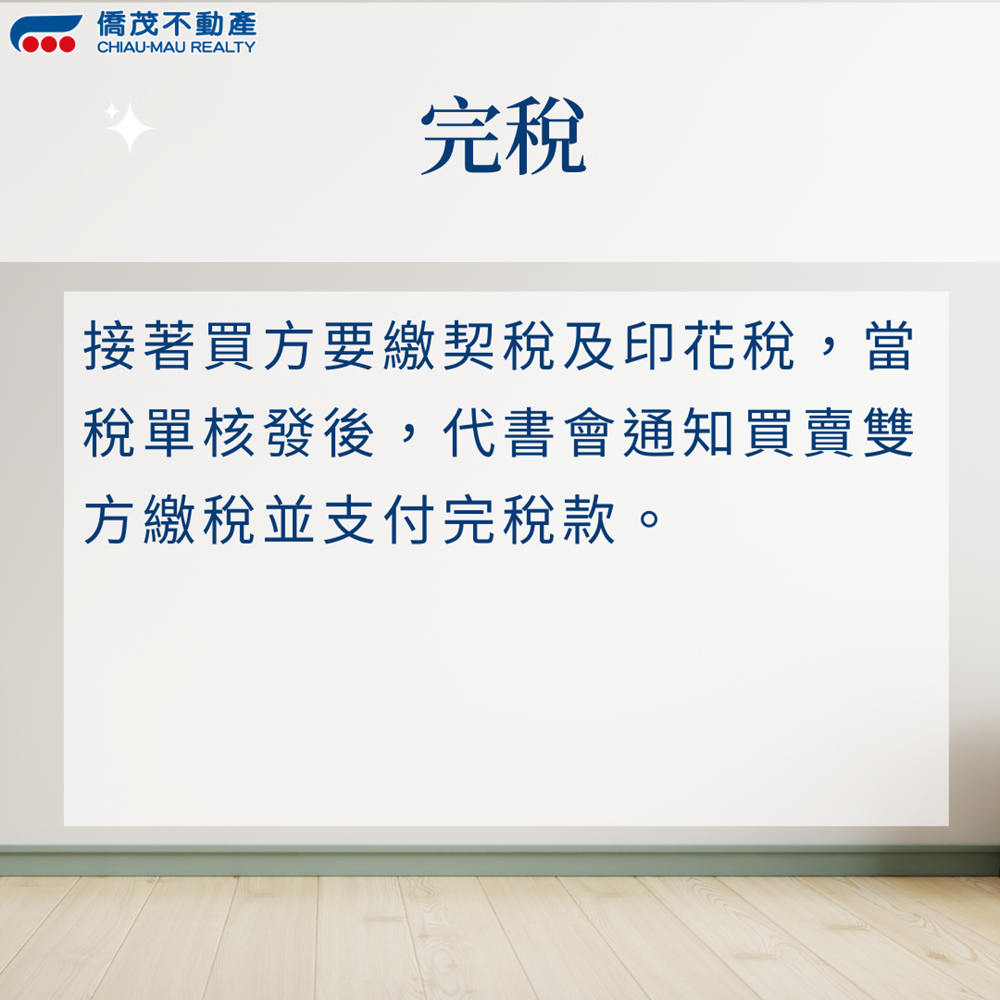 僑茂不動產
CHIAU-MAU REALTY

完稅

接著買方要繳契稅及印花稅，當稅單核發後，代書會通知買賣雙方繳稅並支付完稅款。